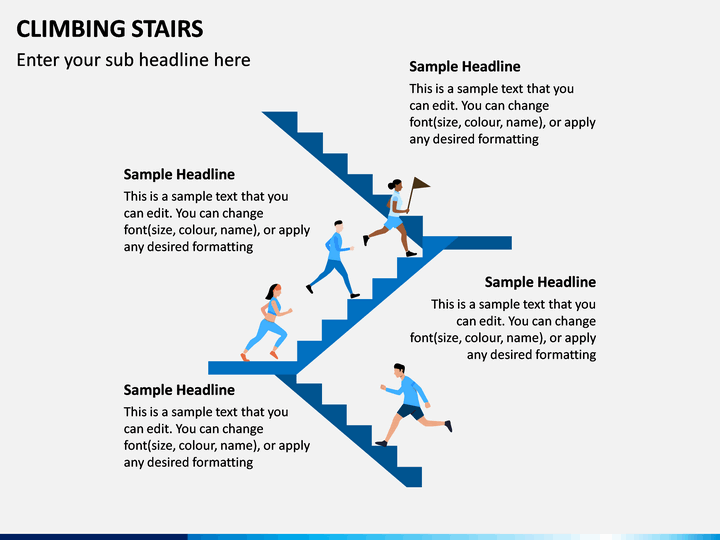 CLIMBING STAIRS
Enter your sub headline here

Sample Headline
This is a sample text that you can edit. You can change font(size, colour, name), or apply any desired formatting

Sample Headline
This is a sample text that you can edit. You can change font(size, colour, name), or apply any desired formatting

Sample Headline
This is a sample text that you can edit. You can change font(size, colour, name), or apply any desired formatting

Sample Headline
This is a sample text that you can edit. You can change font(size, colour, name), or apply any desired formatting